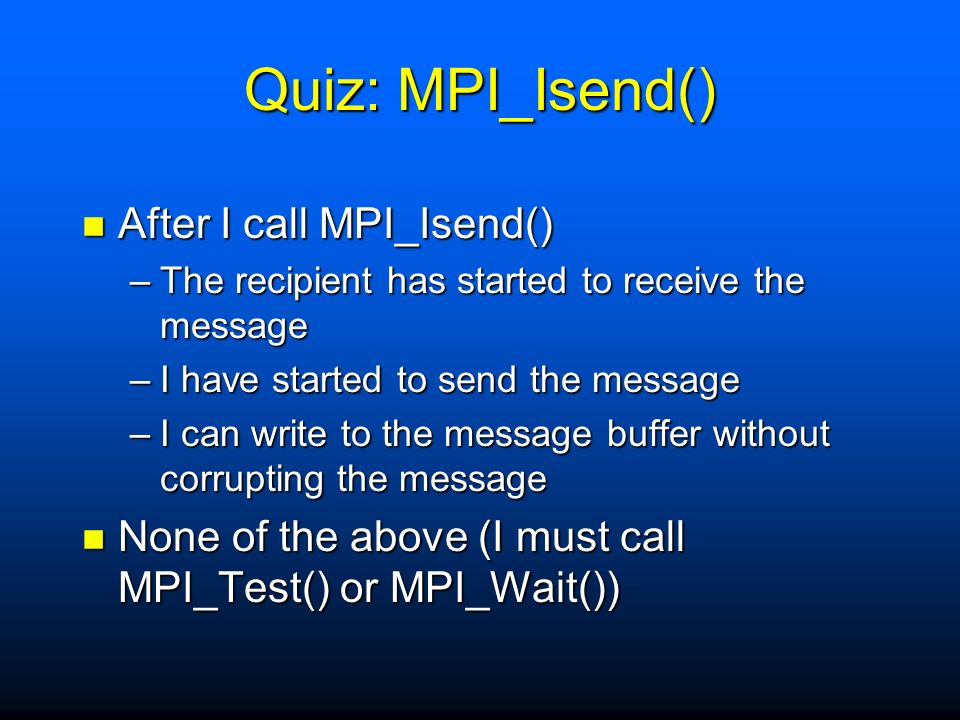 Quiz: MPI_Isend()

After I call MPI_Isend()

– The recipient has started to receive the message

– I have started to send the message

– I can write to the message buffer without corrupting the message

None of the above (I must call MPI_Test() or MPI_Wait())